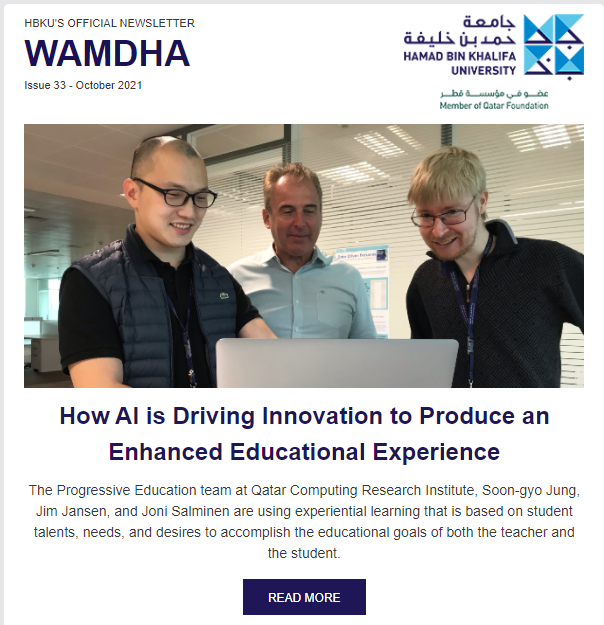 HBKU'S OFFICIAL NEWSLETTER
WAMDHA
Issue 33 - October 2021

جامعة حمد بن خليفة
HAMAD BIN KHALIFA UNIVERSITY
عضو في مؤسسة قطر
Member of Qatar Foundation

How AI is Driving Innovation to Produce an Enhanced Educational Experience

The Progressive Education team at Qatar Computing Research Institute, Soon-gyo Jung, Jim Jansen, and Joni Salminen are using experiential learning that is based on student talents, needs, and desires to accomplish the educational goals of both the teacher and the student.

READ MORE